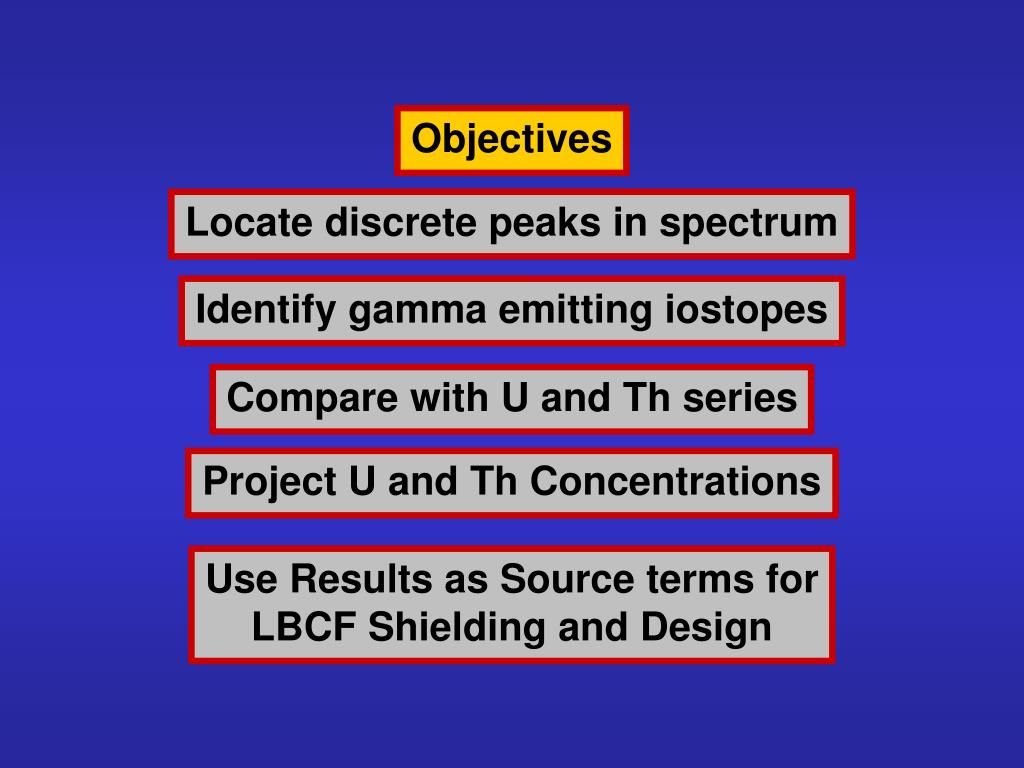 Objectives

Locate discrete peaks in spectrum

Identify gamma emitting iostopes

Compare with U and Th series

Project U and Th Concentrations

Use Results as Source terms for LBCF Shielding and Design